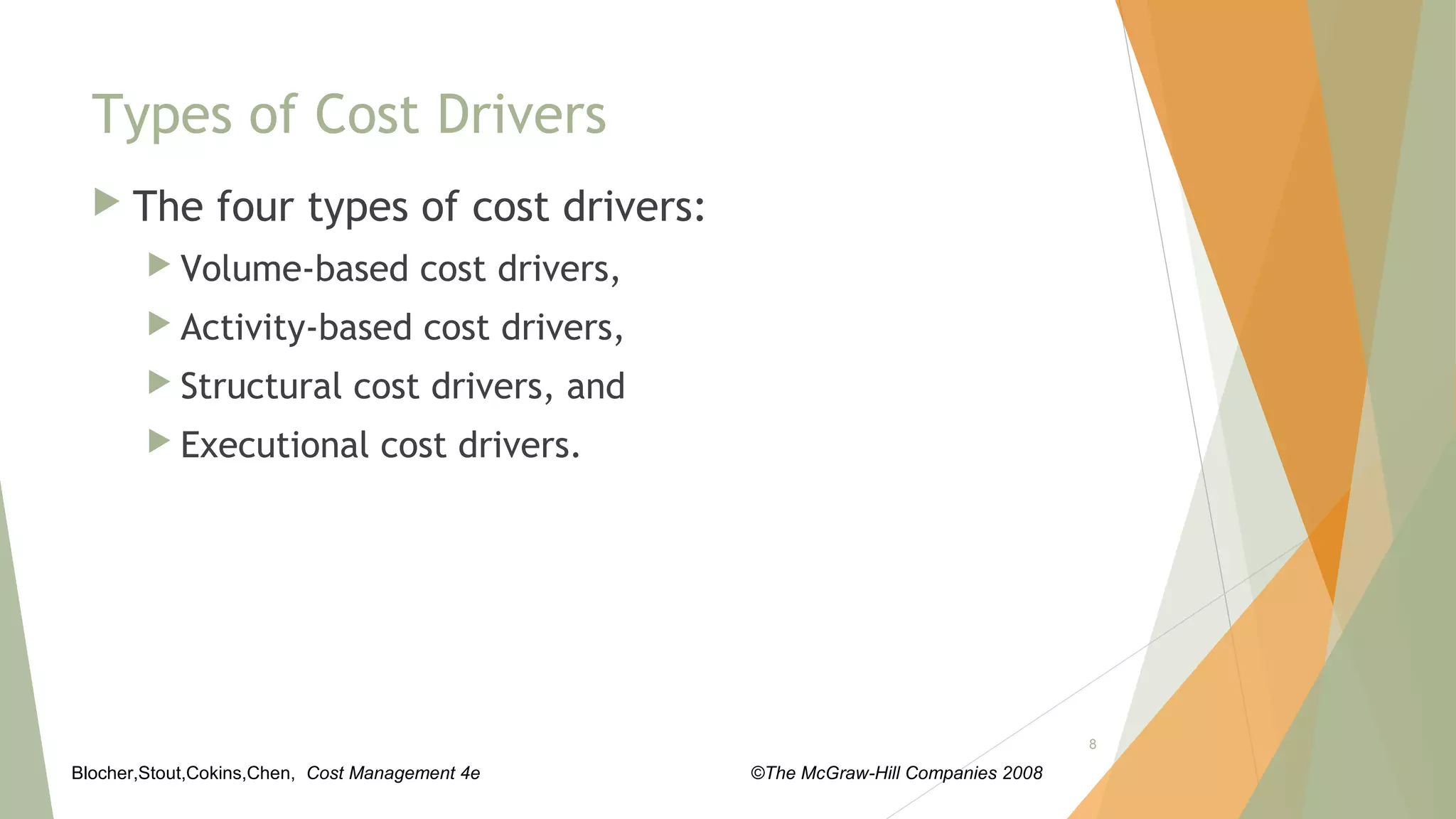 Types of Cost Drivers

The four types of cost drivers:

Volume-based cost drivers,

Activity-based cost drivers,

Structural cost drivers, and

Executional cost drivers.

8

Blocher,Stout,Cokins,Chen, Cost Management 4e

©The McGraw-Hill Companies 2008